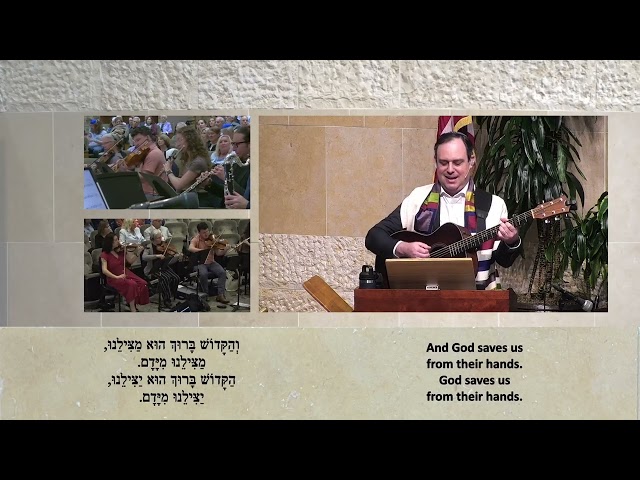 וְהַקָּדוֹשׁ בָּרוּךְ הוּא מַצִּילֵנוּ,
מַצִּילֵנוּ מִיָּדָם.
הַקָּדוֹשׁ בָּרוּךְ הוּא יַצִּילֵנוּ,
יַצִּילֵנוּ מִיָּדָם.

And God saves us
from their hands.
God saves us
from their hands.